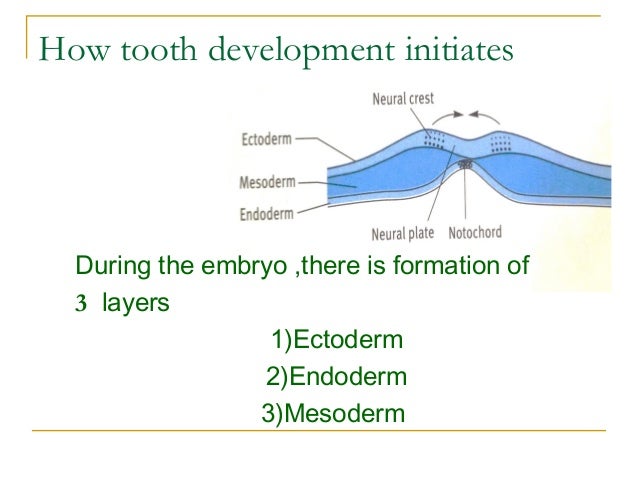 How tooth development initiates

Neural crest
Ectoderm
Mesoderm
Endoderm
Neural plate
Notochord

During the embryo ,there is formation of 3 layers

1)Ectoderm
2)Endoderm
3)Mesoderm